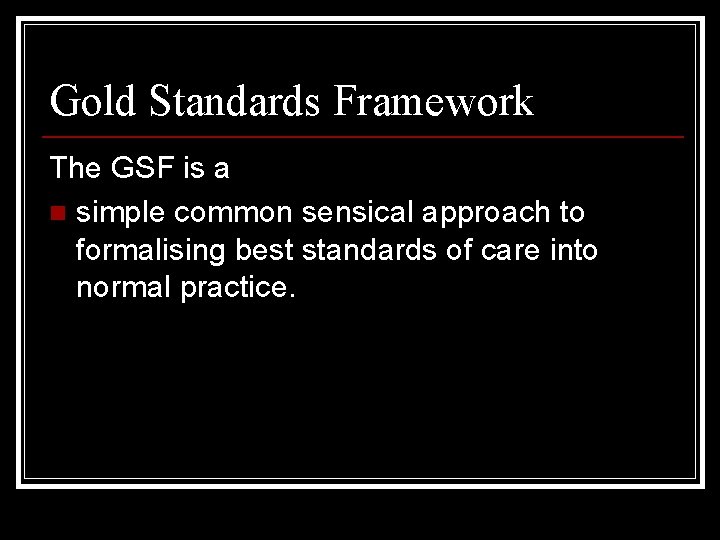 Gold Standards Framework

The GSF is a

simple common sensical approach to formalising best standards of care into normal practice.